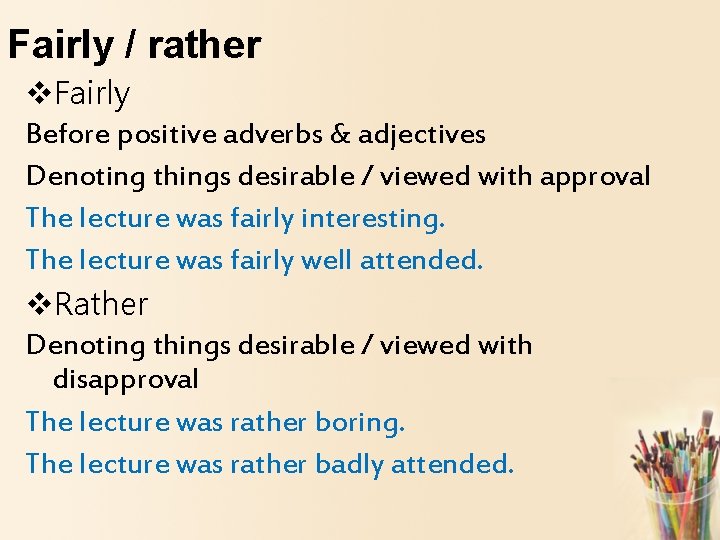 Fairly / rather

❖Fairly

Before positive adverbs & adjectives

Denoting things desirable / viewed with approval

The lecture was fairly interesting.

The lecture was fairly well attended.

❖Rather

Denoting things desirable / viewed with disapproval

The lecture was rather boring.

The lecture was rather badly attended.